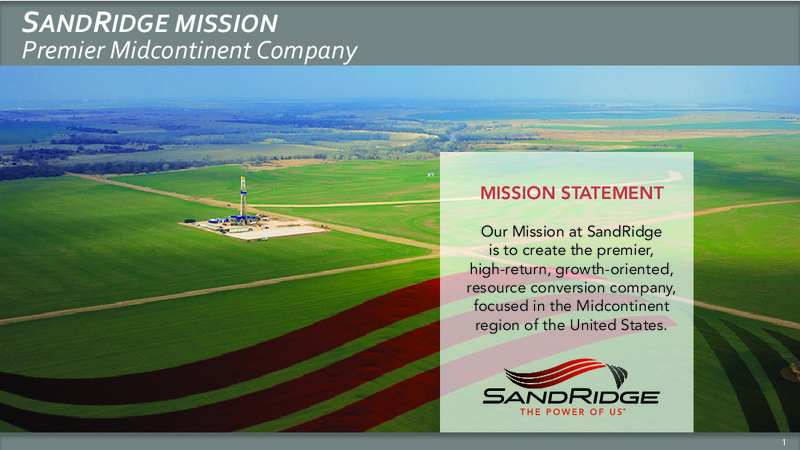 SANDRIDGE MISSION
Premier Midcontinent Company

MISSION STATEMENT

Our Mission at SandRidge is to create the premier, high-return, growth-oriented, resource conversion company, focused in the Midcontinent region of the United States.

SANDRIDGE
THE POWER OF US™

1